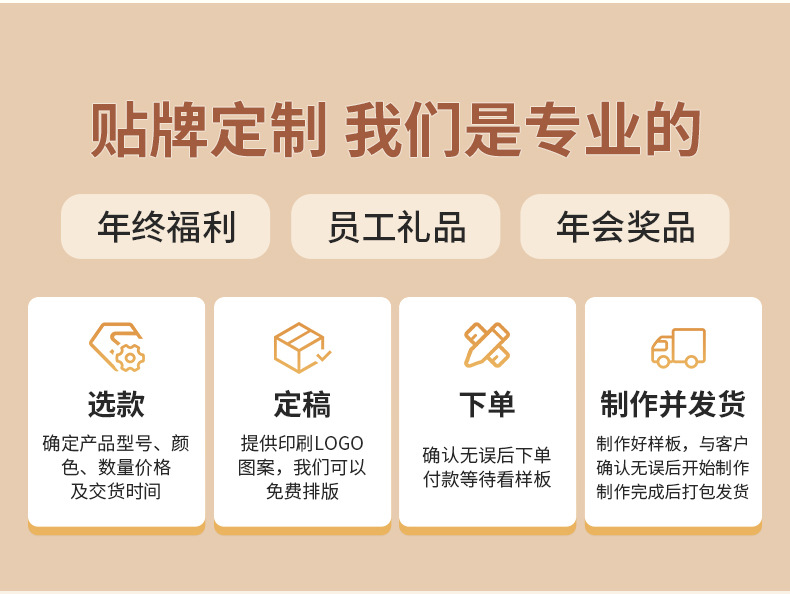 贴牌定制 我们是专业的

年终福利

员工礼品

年会奖品

选款

确定产品型号、颜色、数量价格及交货时间

定稿

提供印刷LOGO图案，我们可以免费排版

下单

确认无误后下单付款等待看样板

制作并发货

制作好样板，与客户确认无误后开始制作制作完成后打包发货